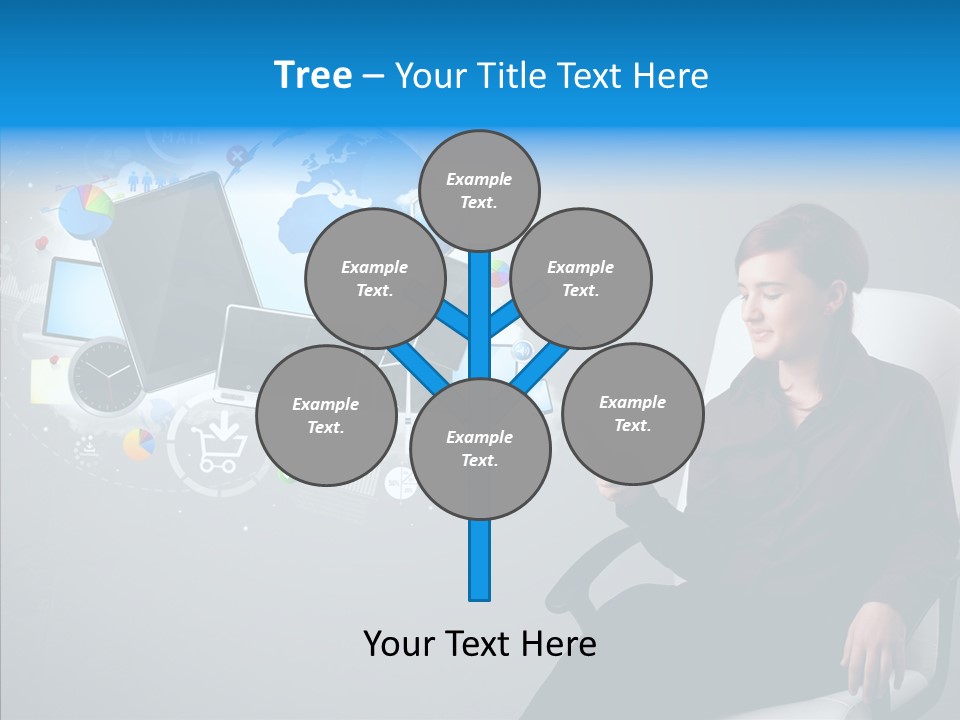 Tree – Your Title Text Here

Example Text.

Example Text.

Example Text.

Example Text.

Example Text.

Example Text.

Your Text Here